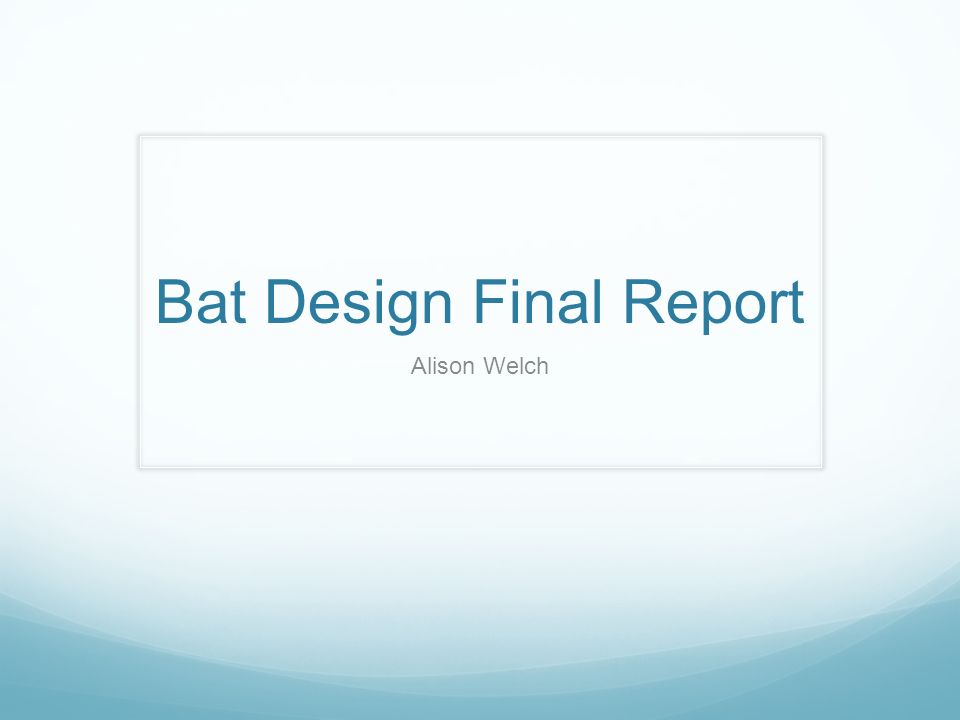 Bat Design Final Report

Alison Welch